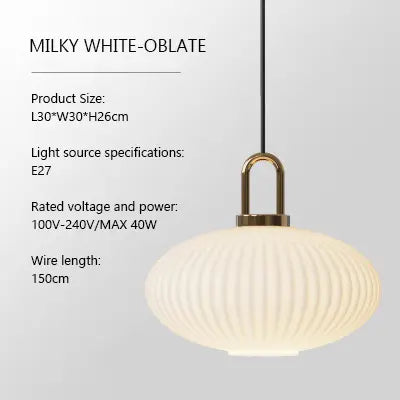 MILKY WHITE-OBLATE

Product Size:
L30*W30*H26cm

Light source specifications:
E27

Rated voltage and power:
100V-240V/MAX 40W

Wire length:
150cm